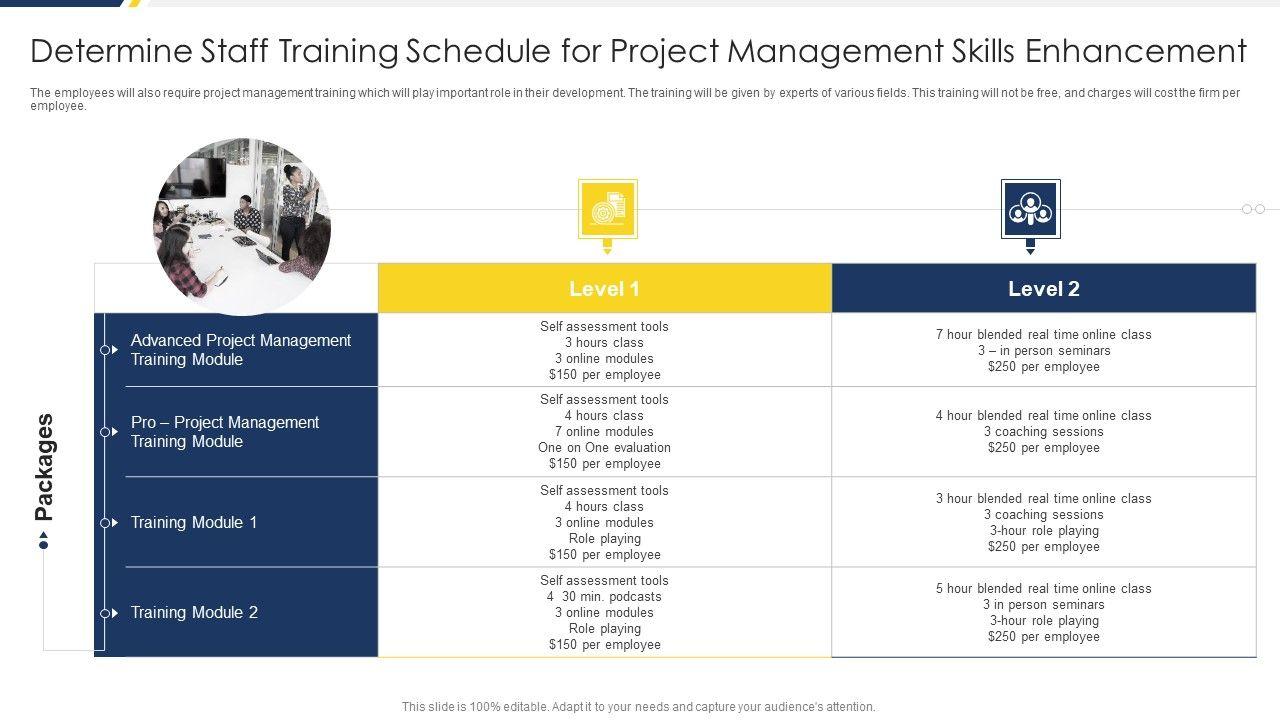 Determine Staff Training Schedule for Project Management Skills Enhancement

The employees will also require project management training which will play important role in their development. The training will be given by experts of various fields. This training will not be free, and charges will cost the firm per employee.

Packages

| | Level 1 | Level 2 |
|---|---|---|
| Advanced Project Management Training Module | Self assessment tools 3 hours class 3 online modules $150 per employee | 7 hour blended real time online class 3 – in person seminars $250 per employee |
| Pro – Project Management Training Module | Self assessment tools 4 hours class 7 online modules One on One evaluation $150 per employee | 4 hour blended real time online class 3 coaching sessions $250 per employee |
| Training Module 1 | Self assessment tools 4 hours class 3 online modules Role playing $150 per employee | 3 hour blended real time online class 3 coaching sessions 3-hour role playing $250 per employee |
| Training Module 2 | Self assessment tools 4 30 min. podcasts 3 online modules Role playing $150 per employee | 5 hour blended real time online class 3 in person seminars 3-hour role playing $250 per employee |

This slide is 100% editable. Adapt it to your needs and capture your audience's attention.